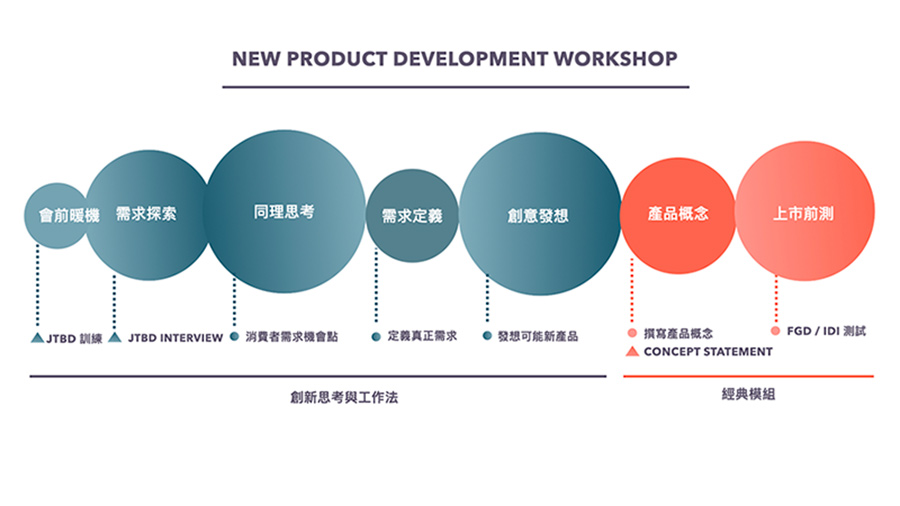 NEW PRODUCT DEVELOPMENT WORKSHOP

會前暖機

需求探索

同理思考

需求定義

創意發想

產品概念

上市前測

JTBD 訓練

JTBD INTERVIEW

消費者需求機會點

定義真正需求

發想可能新產品

撰寫產品概念

CONCEPT STATEMENT

FGD / IDI 測試

創新思考與工作法

經典模組